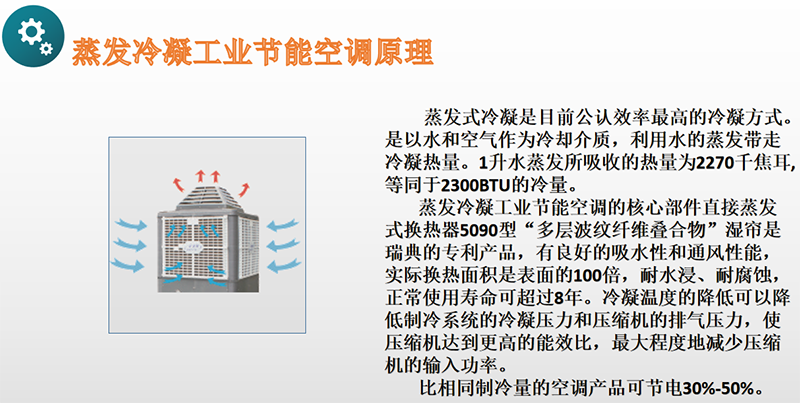 蒸发冷凝工业节能空调原理

蒸发式冷凝是目前公认效率最高的冷凝方式。是以水和空气作为冷却介质，利用水的蒸发带走冷凝热量。1升水蒸发所吸收的热量为2270千焦耳，等同于2300BTU的冷量。

蒸发冷凝工业节能空调的核心部件直接蒸发式换热器5090型“多层波纹纤维叠合物”湿帘是瑞典的专利产品，有良好的吸水性和通风性能，实际换热面积是表面的100倍，耐水浸、耐腐蚀，正常使用寿命可超过8年。冷凝温度的降低可以降低制冷系统的冷凝压力和压缩机的排气压力，使压缩机达到更高的能效比，最大程度地减少压缩机的输入功率。

比相同制冷量的空调产品可节电30%-50%。